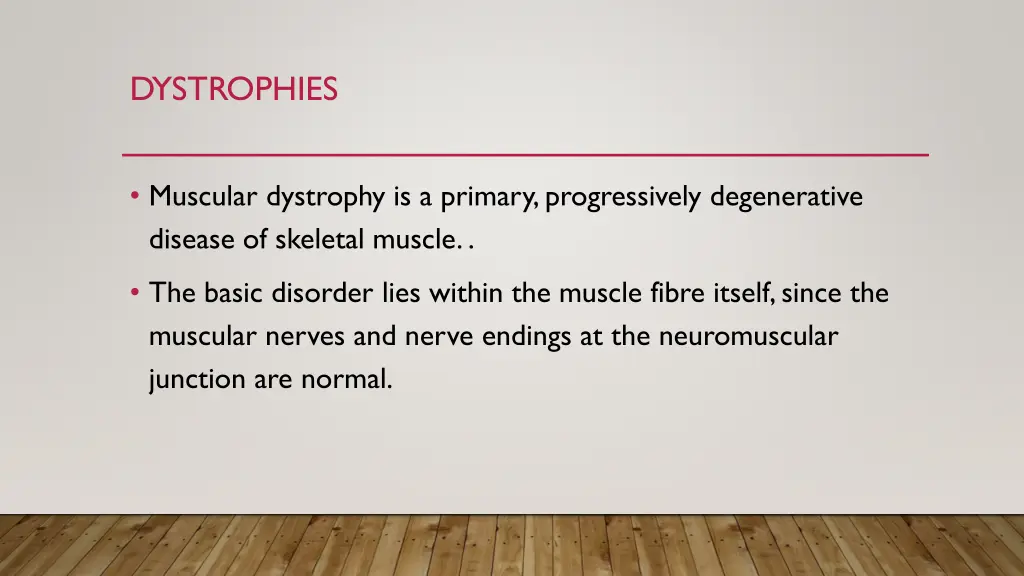 DYSTROPHIES

• Muscular dystrophy is a primary, progressively degenerative disease of skeletal muscle. .

• The basic disorder lies within the muscle fibre itself, since the muscular nerves and nerve endings at the neuromuscular junction are normal.